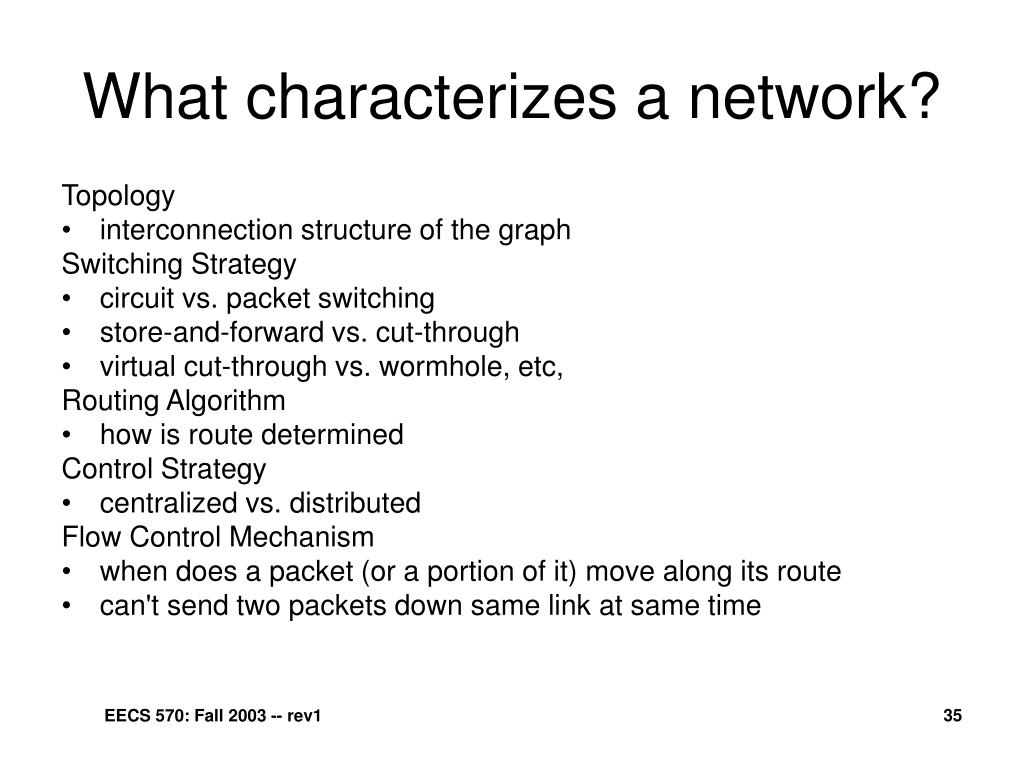 What characterizes a network?

Topology
• interconnection structure of the graph
Switching Strategy
• circuit vs. packet switching
• store-and-forward vs. cut-through
• virtual cut-through vs. wormhole, etc,
Routing Algorithm
• how is route determined
Control Strategy
• centralized vs. distributed
Flow Control Mechanism
• when does a packet (or a portion of it) move along its route
• can't send two packets down same link at same time

EECS 570: Fall 2003 -- rev1

35